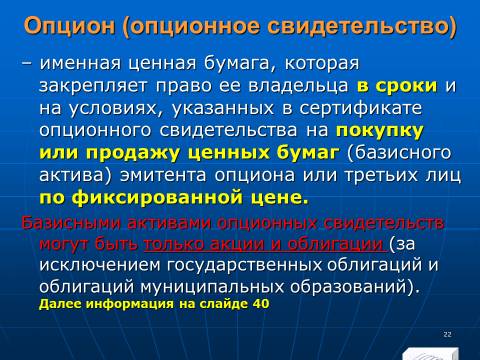 Опцион (опционное свидетельство)

– именная ценная бумага, которая закрепляет право ее владельца в сроки и на условиях, указанных в сертификате опционного свидетельства на покупку или продажу ценных бумаг (базисного актива) эмитента опциона или третьих лиц по фиксированной цене.

Базисными активами опционных свидетельств могут быть только акции и облигации (за исключением государственных облигаций и облигаций муниципальных образований).

Далее информация на слайде 40

22